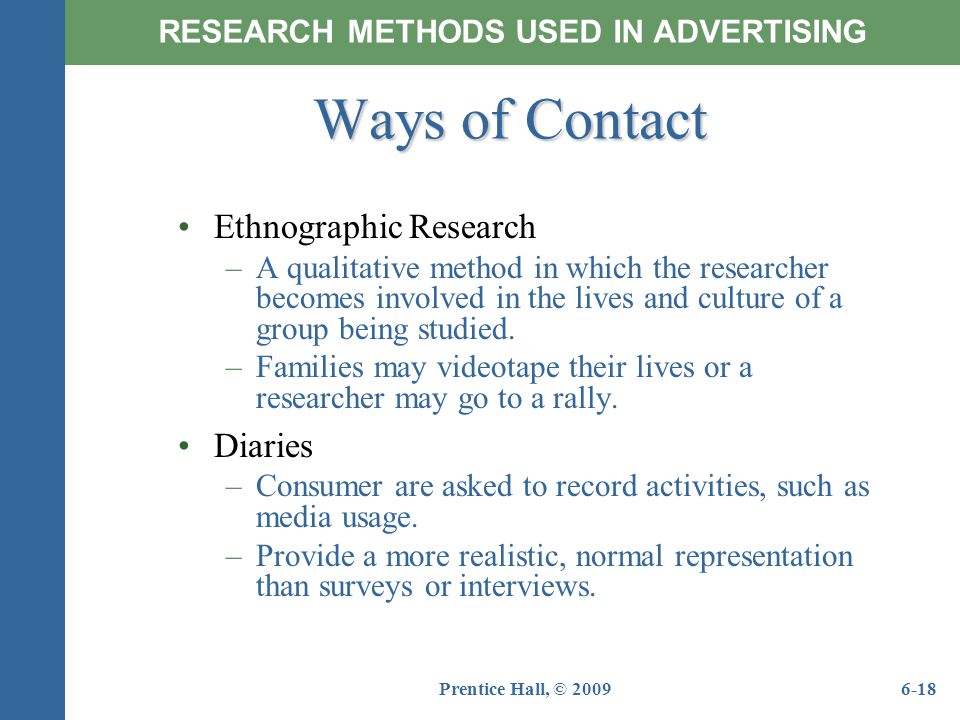 RESEARCH METHODS USED IN ADVERTISING

Ways of Contact

• Ethnographic Research
– A qualitative method in which the researcher becomes involved in the lives and culture of a group being studied.
– Families may videotape their lives or a researcher may go to a rally.

• Diaries
– Consumer are asked to record activities, such as media usage.
– Provide a more realistic, normal representation than surveys or interviews.

Prentice Hall, © 2009

6-18